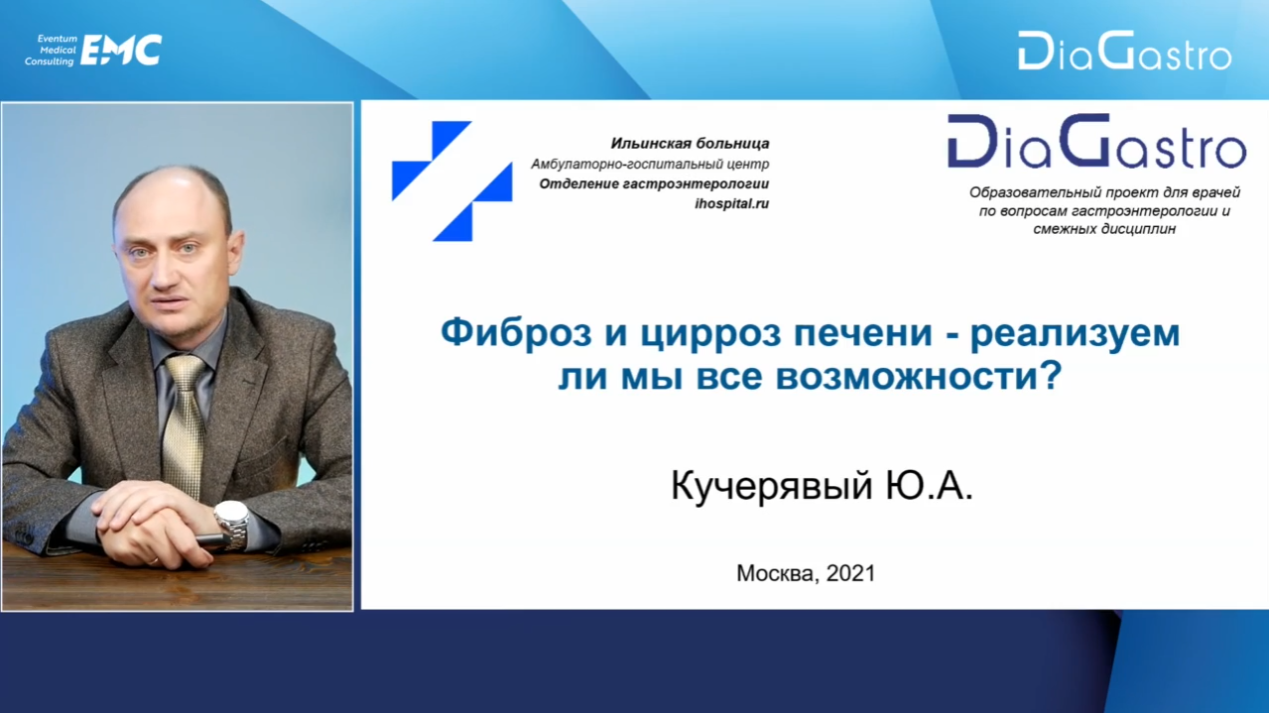 Eventum Medical Consulting EMC

DiaGastro

Ильинская больница
Амбулаторно-госпитальный центр
Отделение гастроэнтерологии
ihospital.ru

DiaGastro
Образовательный проект для врачей по вопросам гастроэнтерологии и смежных дисциплин

Фиброз и цирроз печени - реализуем ли мы все возможности?

Кучерявый Ю.А.

Москва, 2021